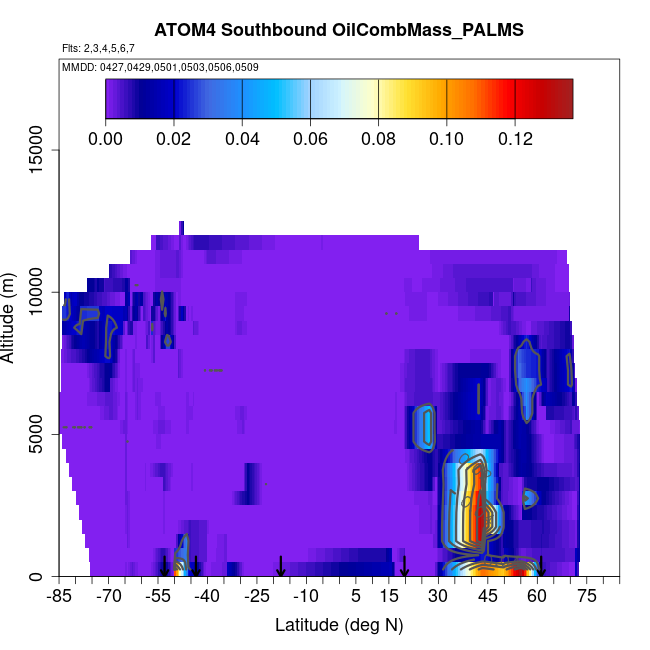 ATOM4 Southbound OilCombMass_PALMS

Flts: 2,3,4,5,6,7

MMDD: 0427,0429,0501,0503,0506,0509

0.00 0.02 0.04 0.06 0.08 0.10 0.12

Altitude (m)

15000
10000
5000
0

-85 -70 -55 -40 -25 -10 5 15 30 45 60 75

Latitude (deg N)